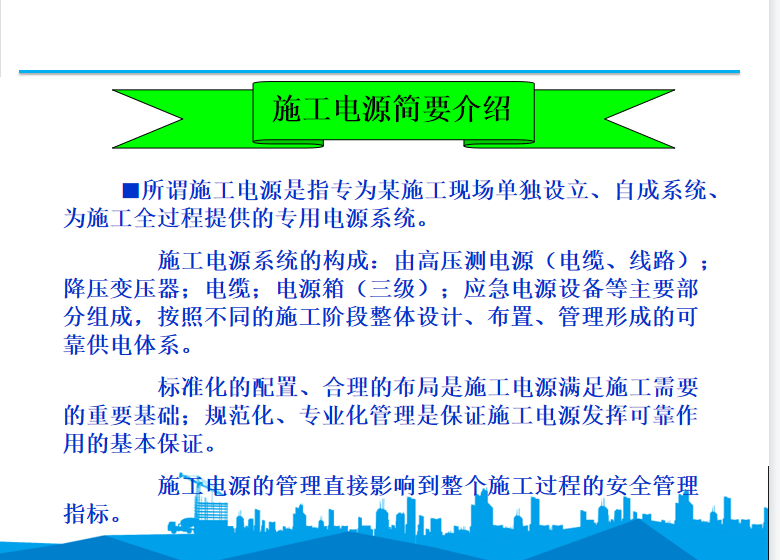 施工电源简要介绍

■所谓施工电源是指专为某施工现场单独设立、自成系统、为施工全过程提供的专用电源系统。

施工电源系统的构成：由高压测电源（电缆、线路）；降压变压器；电缆；电源箱（三级）；应急电源设备等主要部分组成，按照不同的施工阶段整体设计、布置、管理形成的可靠供电体系。

标准化的配置、合理的布局是施工电源满足施工需要的重要基础；规范化、专业化管理是保证施工电源发挥可靠作用的基本保证。

施工电源的管理直接影响到整个施工过程的安全管理指标。